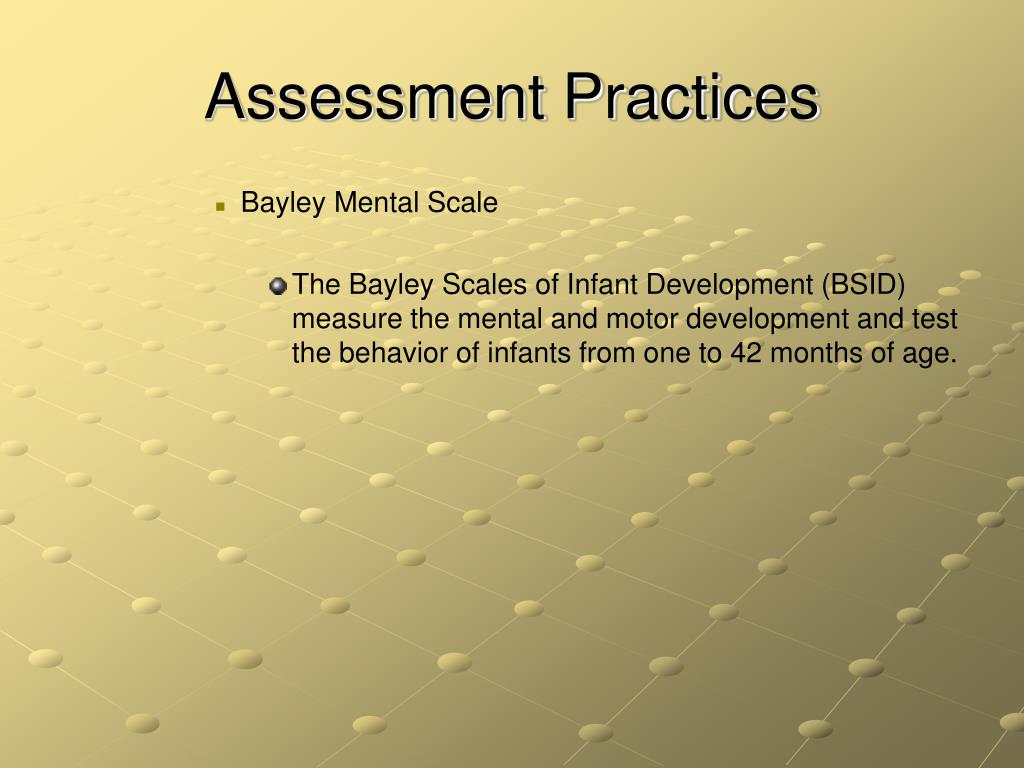 Assessment Practices

Bayley Mental Scale

The Bayley Scales of Infant Development (BSID) measure the mental and motor development and test the behavior of infants from one to 42 months of age.